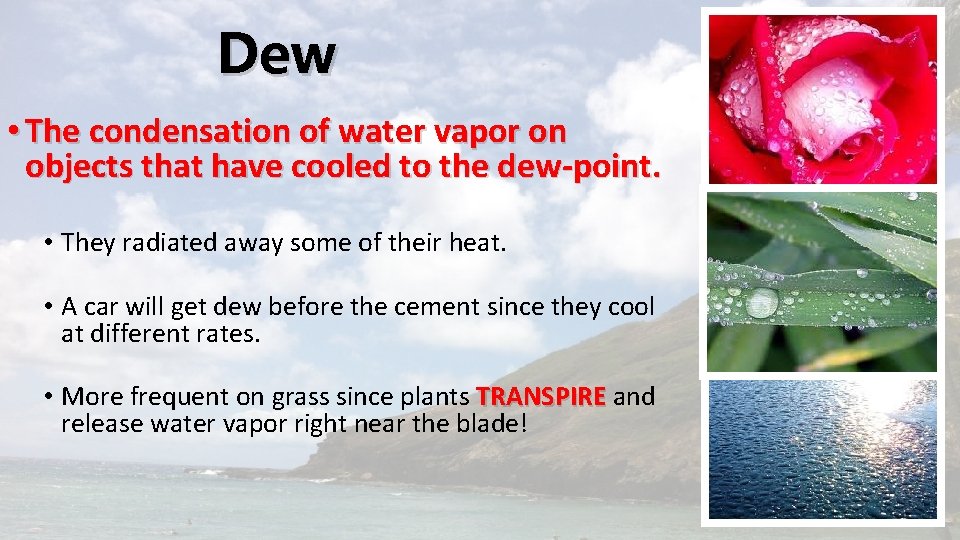 Dew

• The condensation of water vapor on objects that have cooled to the dew-point.

• They radiated away some of their heat.

• A car will get dew before the cement since they cool at different rates.

• More frequent on grass since plants TRANSPIRE and release water vapor right near the blade!